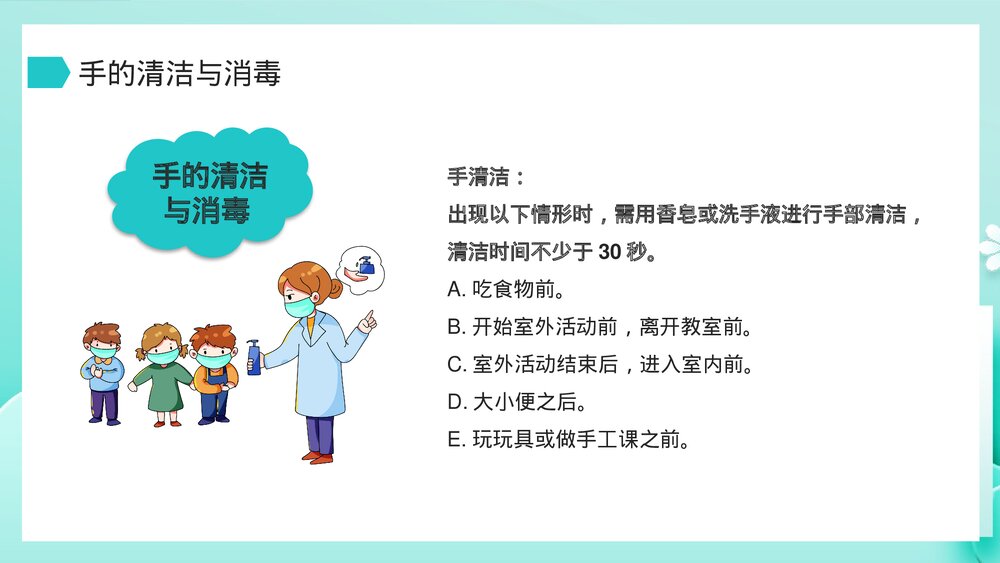 手的清洁与消毒

手的清洁与消毒

手清洁：
出现以下情形时，需用香皂或洗手液进行手部清洁，清洁时间不少于 30 秒。
A. 吃食物前。
B. 开始室外活动前，离开教室前。
C. 室外活动结束后，进入室内前。
D. 大小便之后。
E. 玩玩具或做手工课之前。